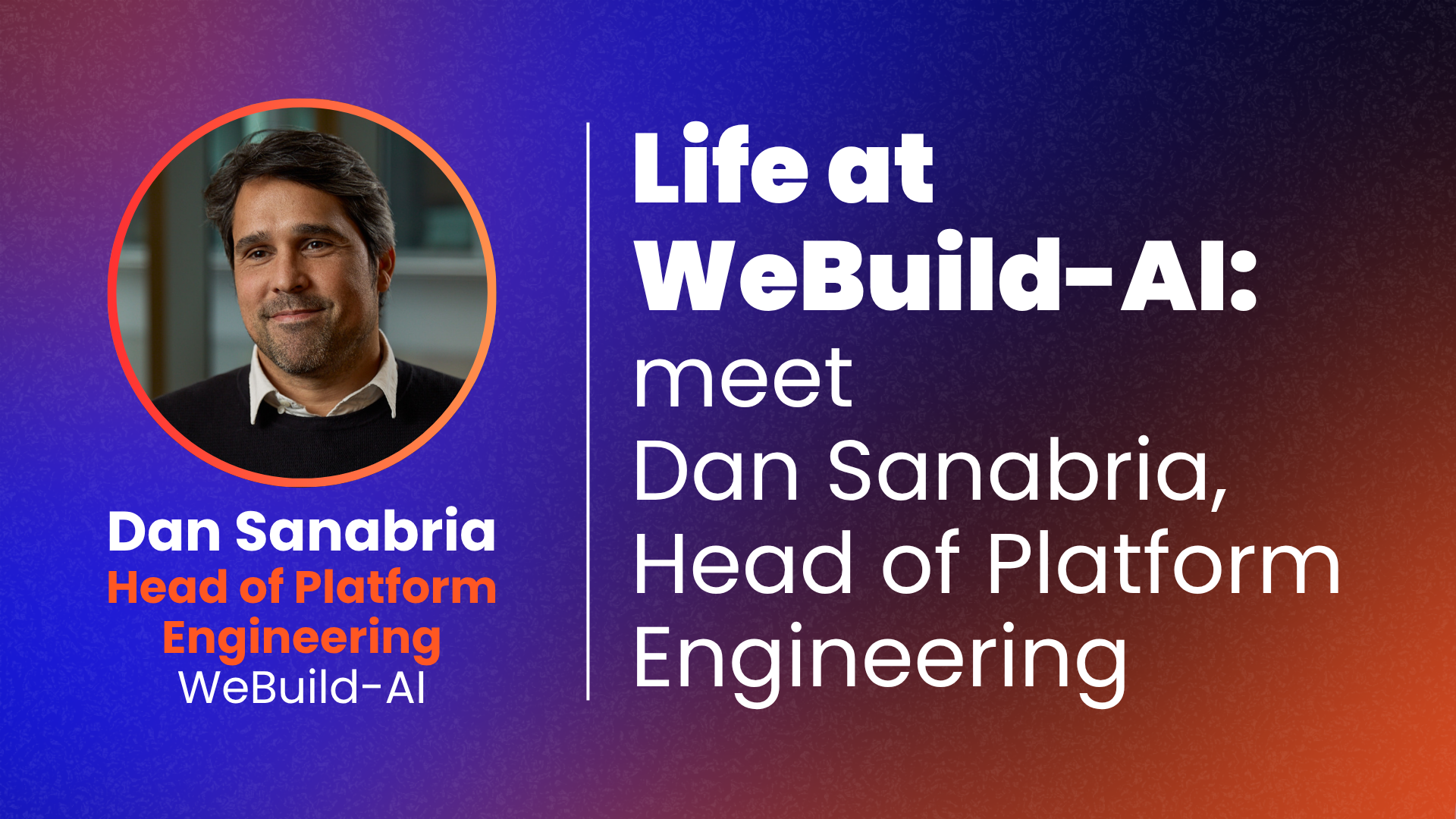 Dan Sanabria
Head of Platform Engineering
WeBuild-AI

Life at WeBuild-AI:
meet Dan Sanabria, Head of Platform Engineering